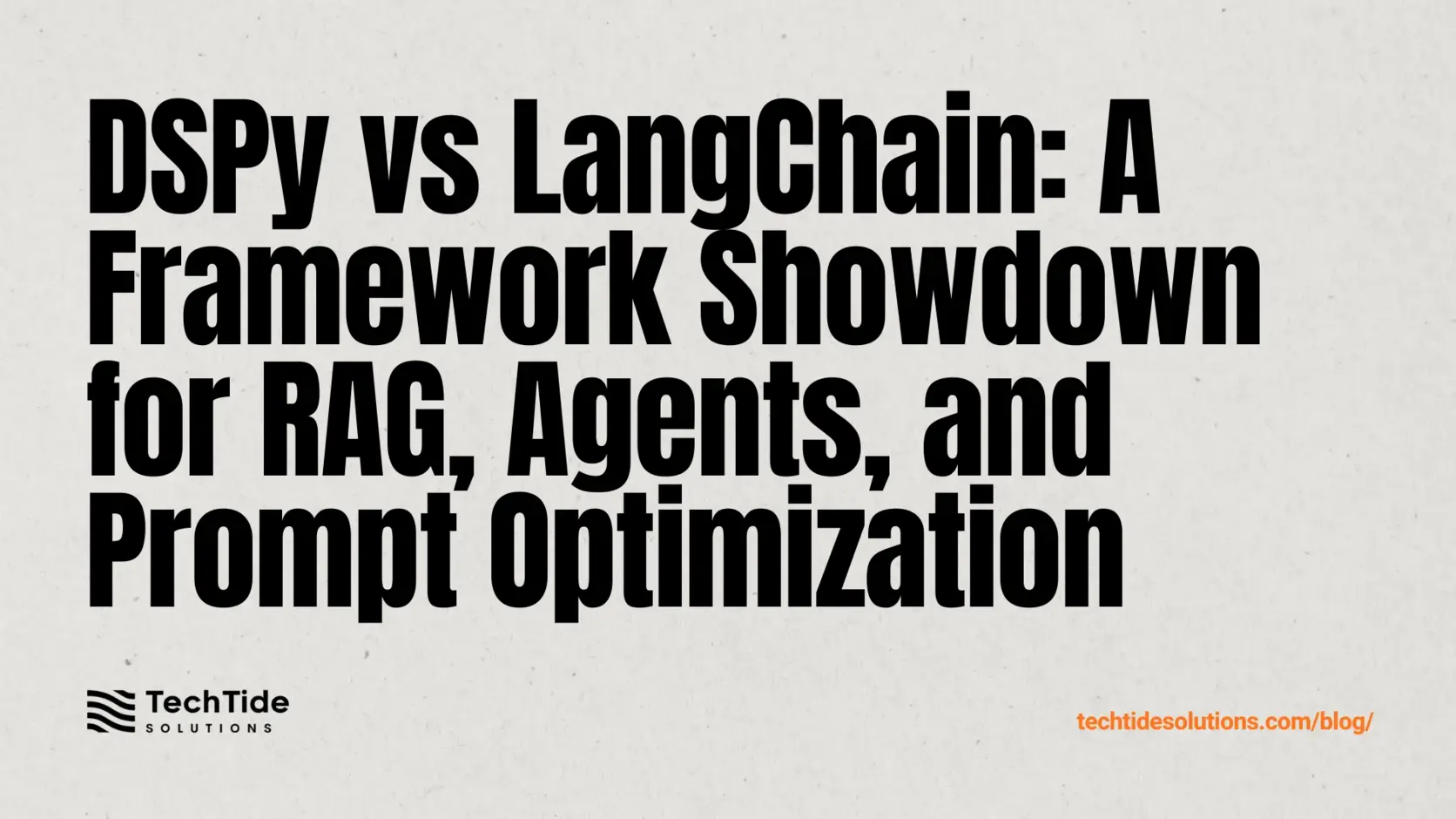 DSPy vs LangChain: A Framework Showdown for RAG, Agents, and Prompt Optimization

TechTide
SOLUTIONS

techtidesolutions.com/blog/